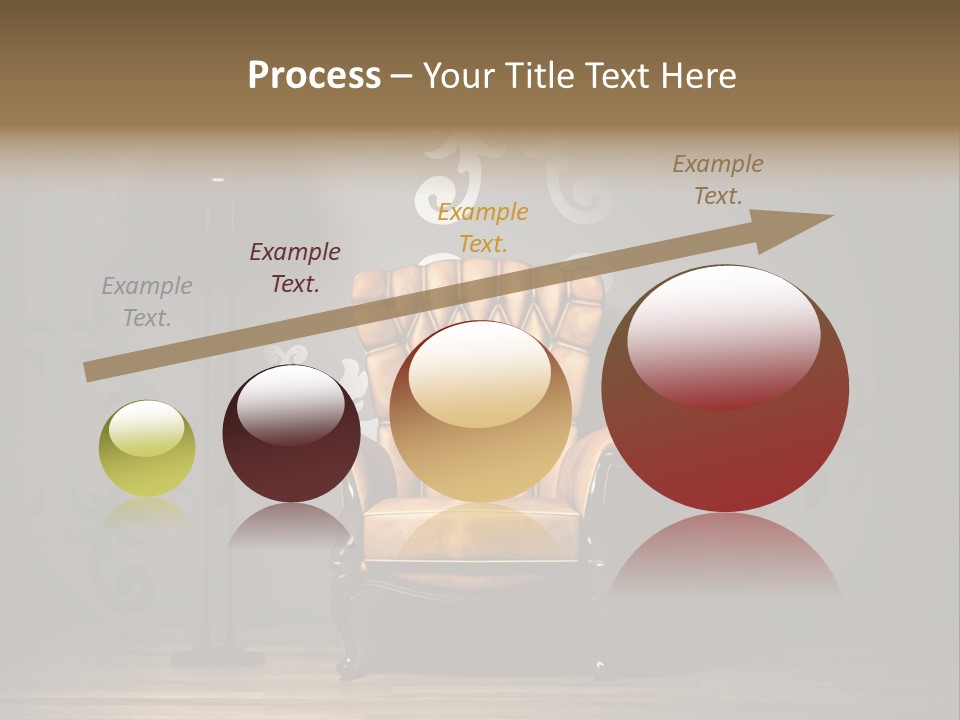 Process – Your Title Text Here

Example Text.

Example Text.

Example Text.

Example Text.